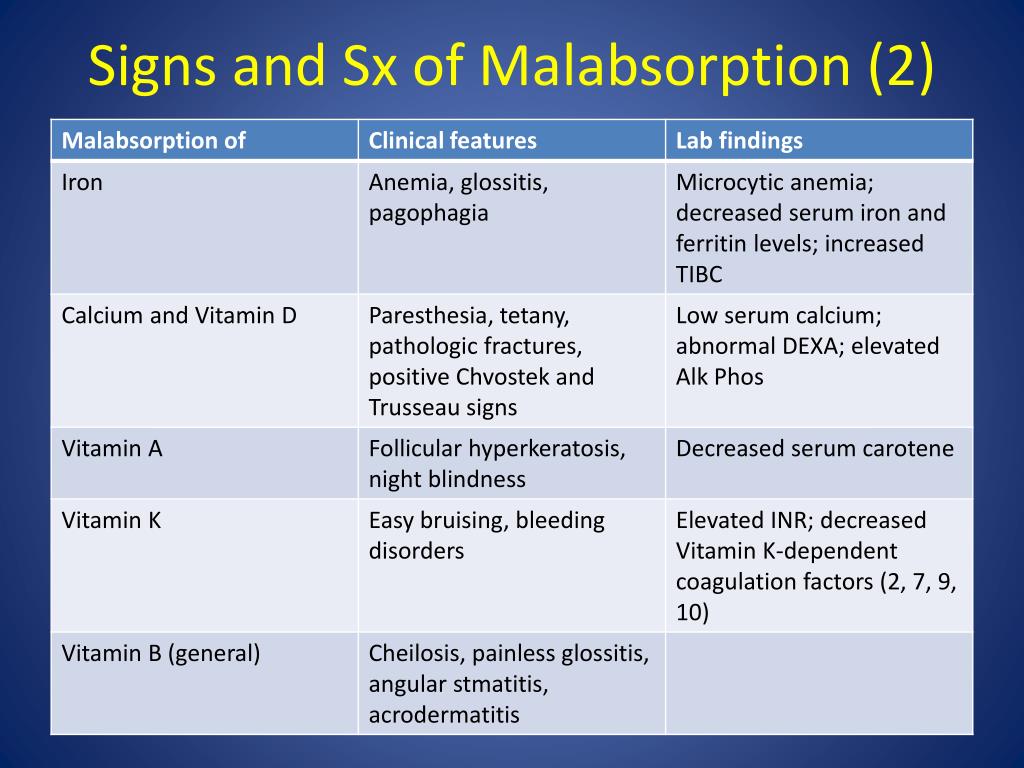 Signs and Sx of Malabsorption (2)

| Malabsorption of | Clinical features | Lab findings |
|---|---|---|
| Iron | Anemia, glossitis, pagophagia | Microcytic anemia; decreased serum iron and ferritin levels; increased TIBC |
| Calcium and Vitamin D | Paresthesia, tetany, pathologic fractures, positive Chvostek and Trusseau signs | Low serum calcium; abnormal DEXA; elevated Alk Phos |
| Vitamin A | Follicular hyperkeratosis, night blindness | Decreased serum carotene |
| Vitamin K | Easy bruising, bleeding disorders | Elevated INR; decreased Vitamin K-dependent coagulation factors (2, 7, 9, 10) |
| Vitamin B (general) | Cheilosis, painless glossitis, angular stmatitis, acrodermatitis | |